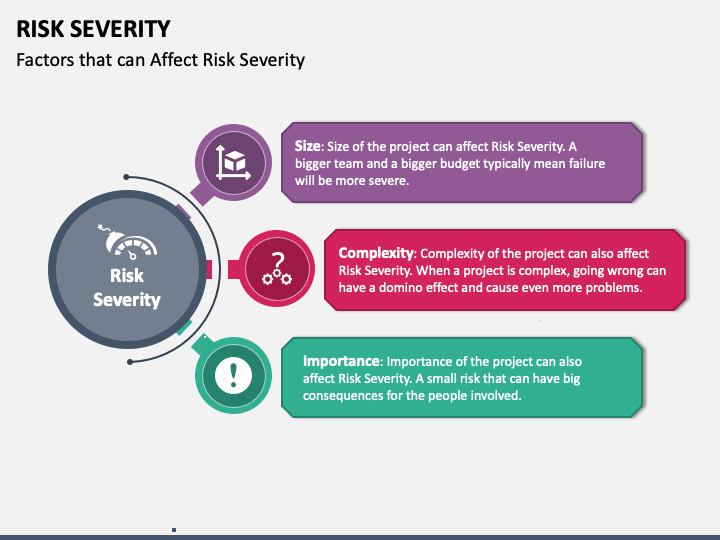 RISK SEVERITY

Factors that can Affect Risk Severity

Risk Severity

Size: Size of the project can affect Risk Severity. A bigger team and a bigger budget typically mean failure will be more severe.

Complexity: Complexity of the project can also affect Risk Severity. When a project is complex, going wrong can have a domino effect and cause even more problems.

Importance: Importance of the project can also affect Risk Severity. A small risk that can have big consequences for the people involved.